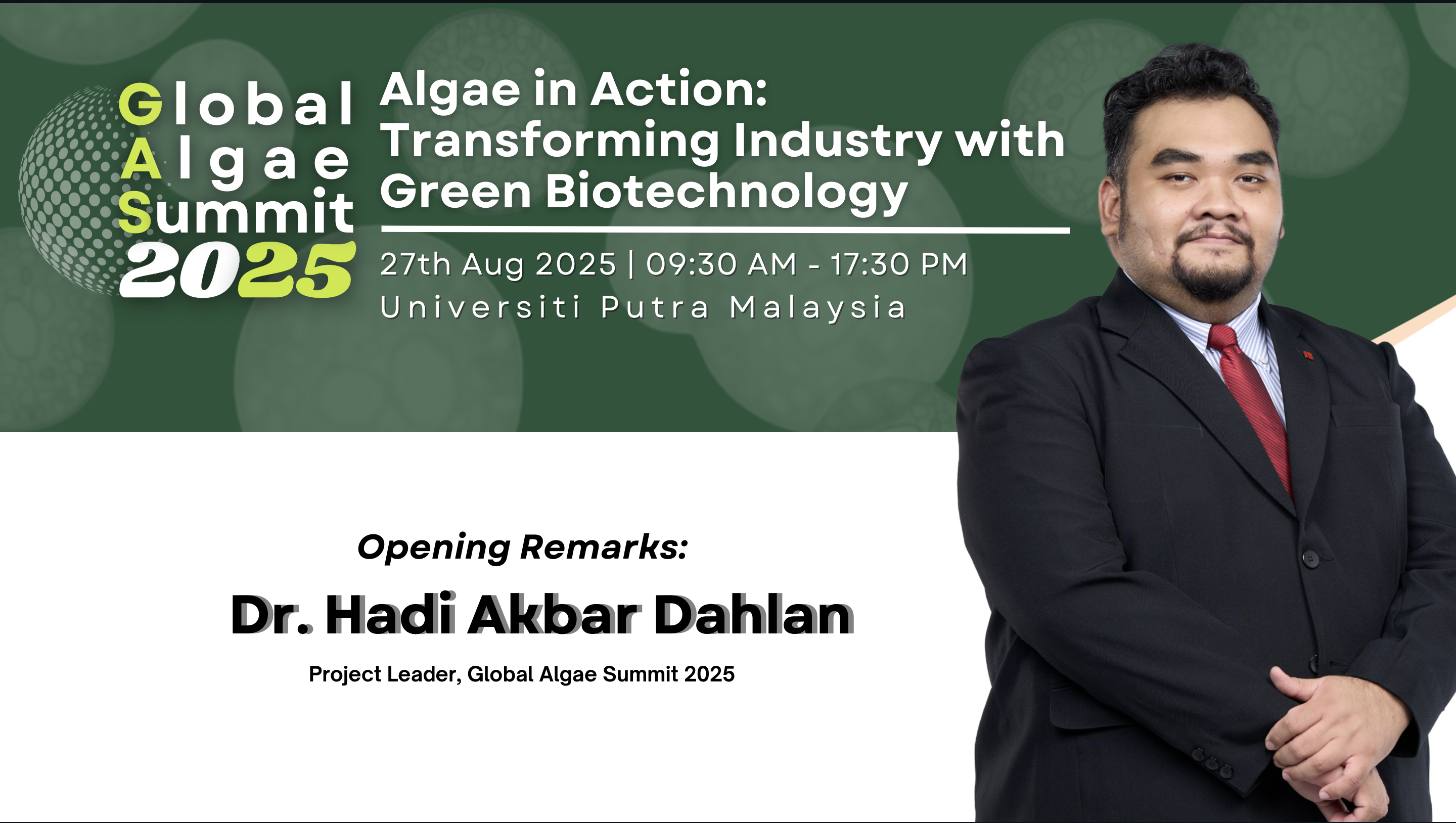 Global Algae Summit 2025

Algae in Action: Transforming Industry with Green Biotechnology

27th Aug 2025 | 09:30 AM - 17:30 PM
Universiti Putra Malaysia

Opening Remarks:

Dr. Hadi Akbar Dahlan

Project Leader, Global Algae Summit 2025